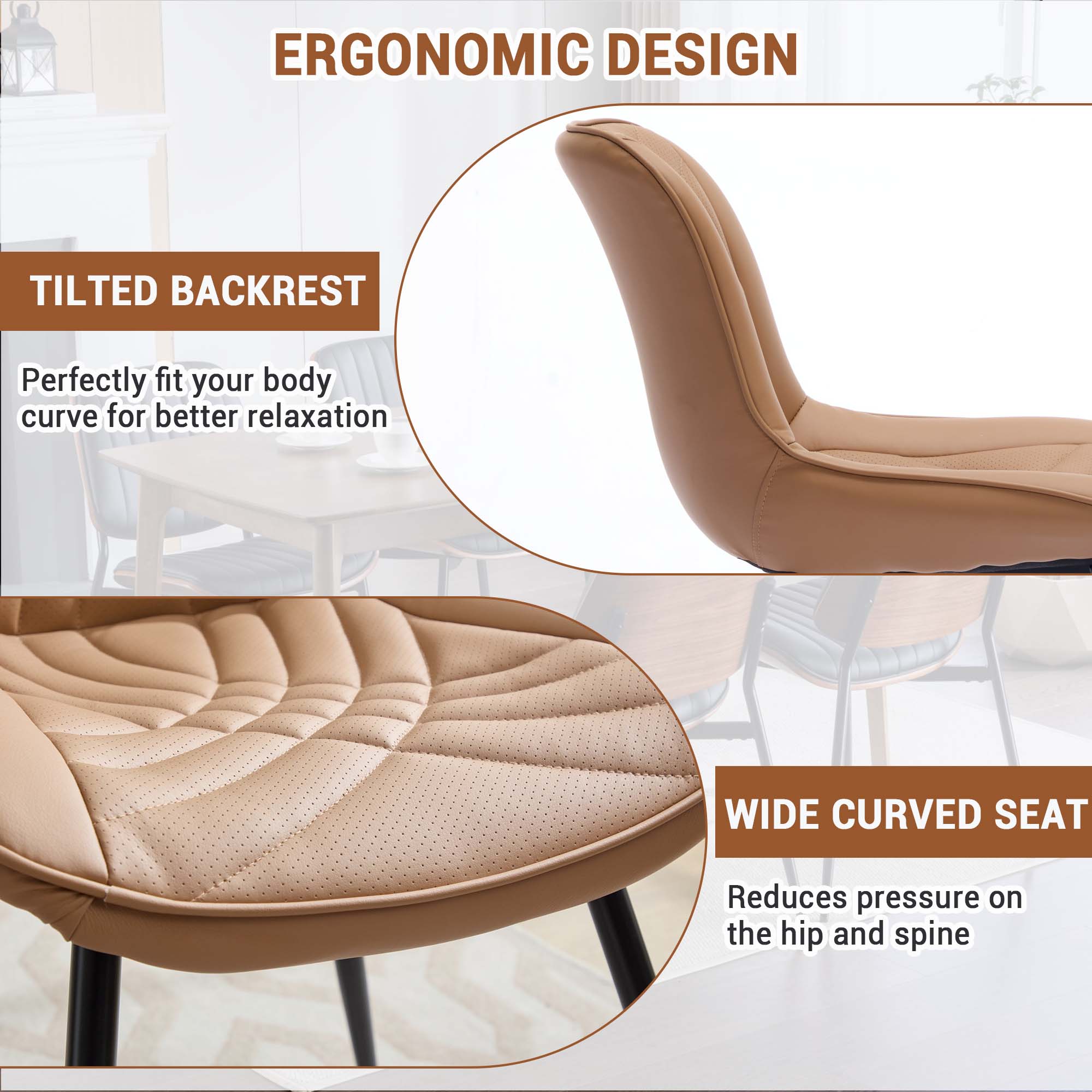 ERGONOMIC DESIGN

TILTED BACKREST

Perfectly fit your body curve for better relaxation

WIDE CURVED SEAT

Reduces pressure on the hip and spine